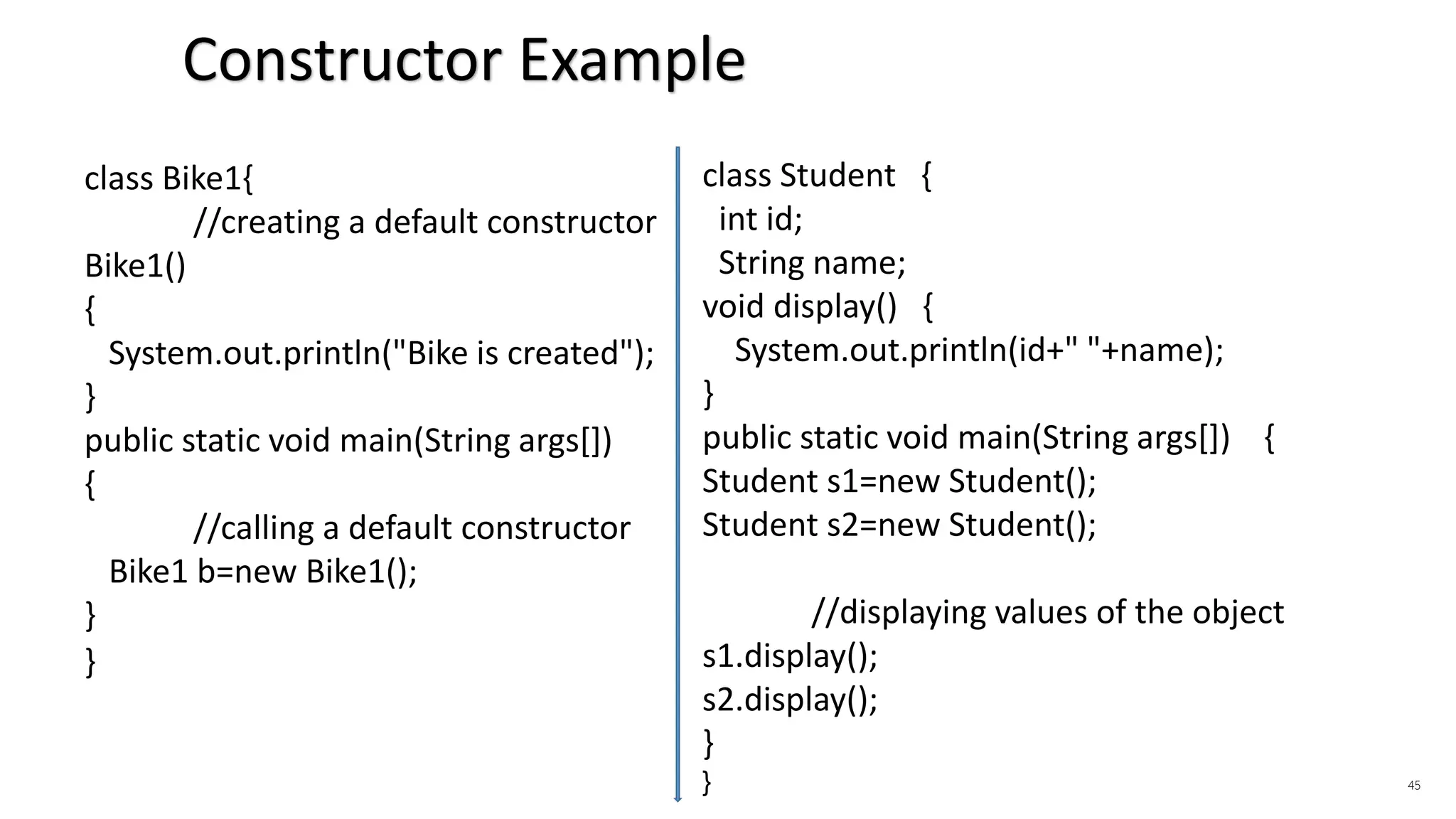 Constructor Example

class Bike1{
//creating a default constructor
Bike1()
{
System.out.println("Bike is created");
}
public static void main(String args[])
{
//calling a default constructor
Bike1 b=new Bike1();
}
}

class Student {
int id;
String name;
void display() {
System.out.println(id+" "+name);
}
public static void main(String args[]) {
Student s1=new Student();
Student s2=new Student();

//displaying values of the object
s1.display();
s2.display();
}
}

45